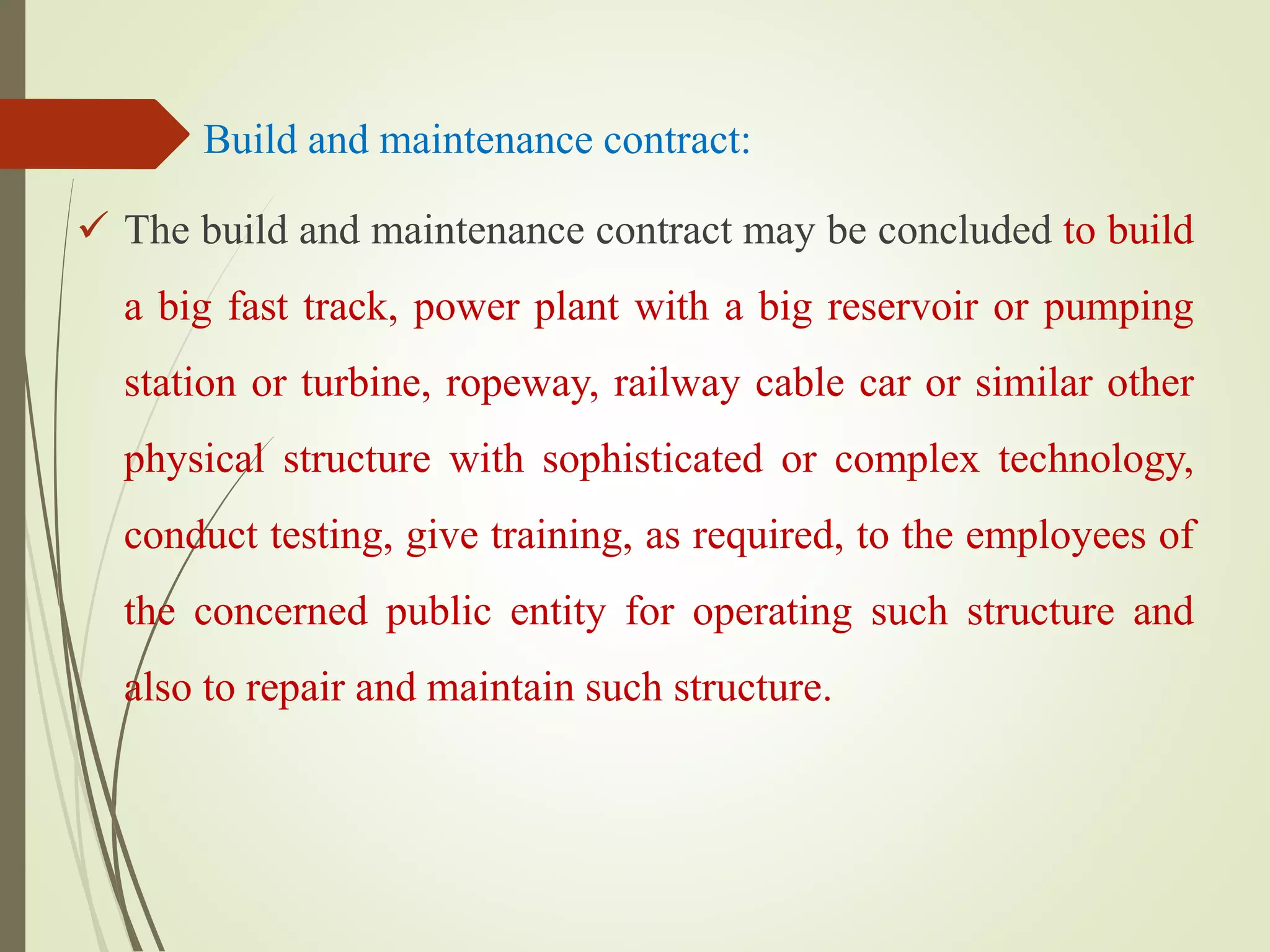 Build and maintenance contract:

✓ The build and maintenance contract may be concluded to build a big fast track, power plant with a big reservoir or pumping station or turbine, ropeway, railway cable car or similar other physical structure with sophisticated or complex technology, conduct testing, give training, as required, to the employees of the concerned public entity for operating such structure and also to repair and maintain such structure.